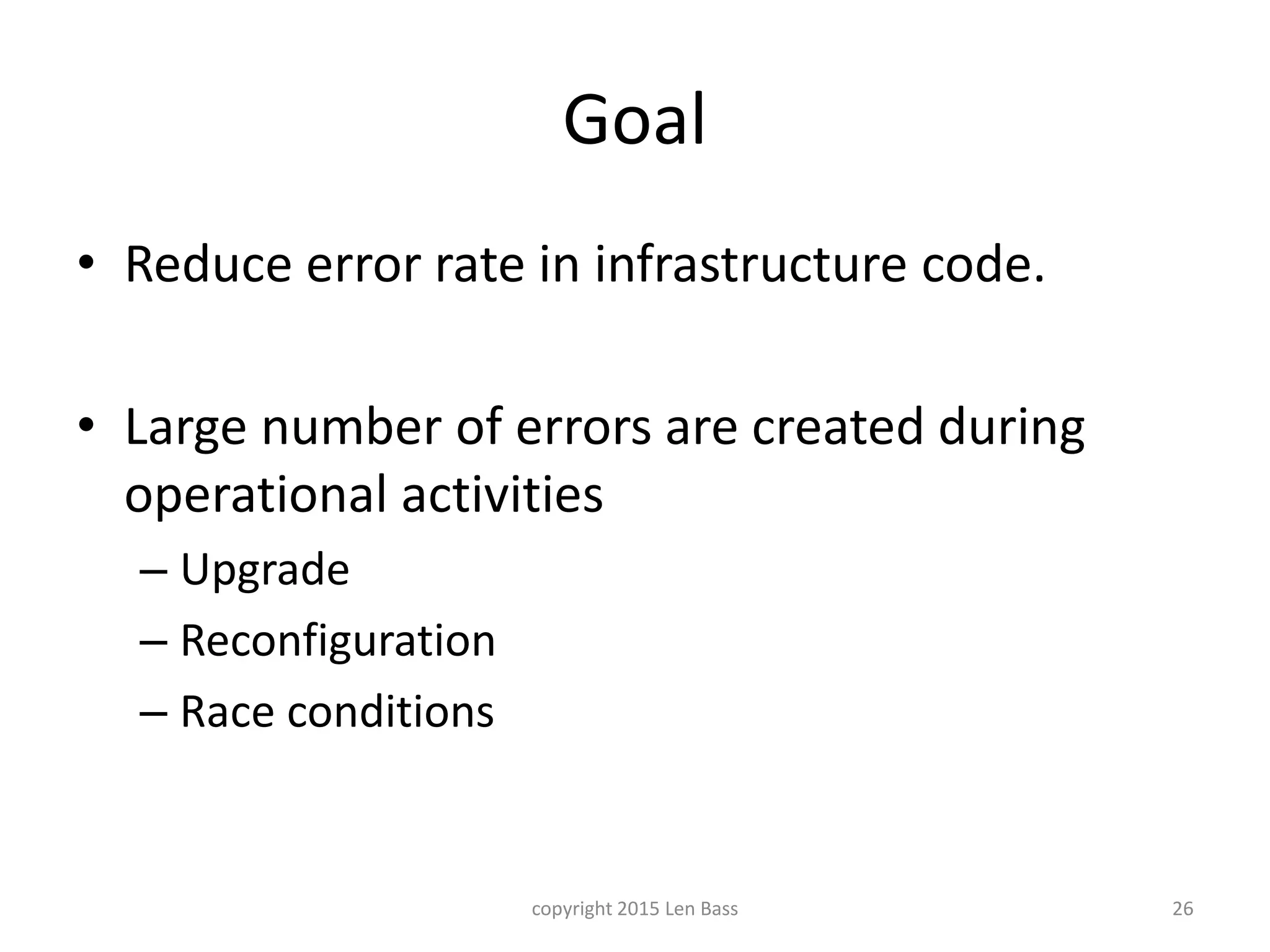 Goal

• Reduce error rate in infrastructure code.

• Large number of errors are created during operational activities
– Upgrade
– Reconfiguration
– Race conditions

copyright 2015 Len Bass

26